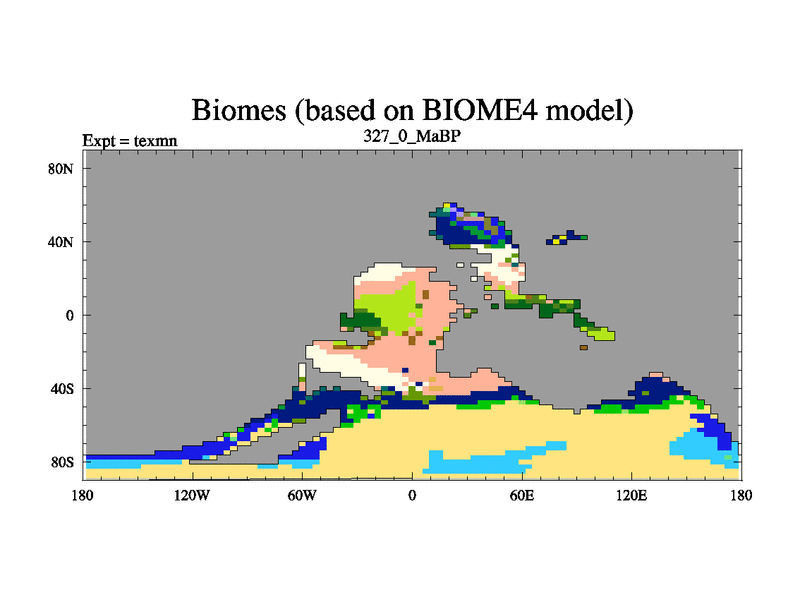 Biomes (based on BIOME4 model)

Expt = texmn

327_0_MaBP

80N
40N
0
40S
80S

180 120W 60W 0 60E 120E 180